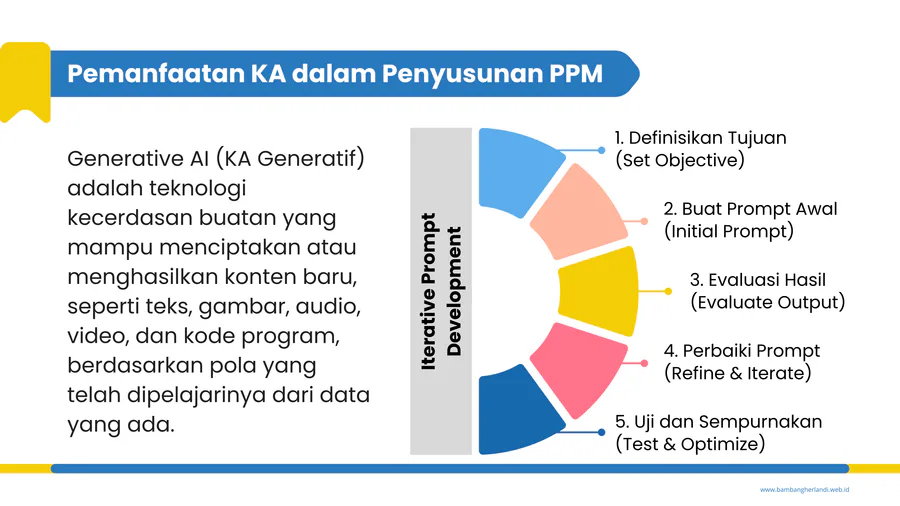 Pemanfaatan KA dalam Penyusunan PPM

Generative AI (KA Generatif) adalah teknologi kecerdasan buatan yang mampu menciptakan atau menghasilkan konten baru, seperti teks, gambar, audio, video, dan kode program, berdasarkan pola yang telah dipelajarinya dari data yang ada.

Iterative Prompt Development

1. Definisikan Tujuan (Set Objective)

2. Buat Prompt Awal (Initial Prompt)

3. Evaluasi Hasil (Evaluate Output)

4. Perbaiki Prompt (Refine & Iterate)

5. Uji dan Sempurnakan (Test & Optimize)

www.bambangherlandi.web.id